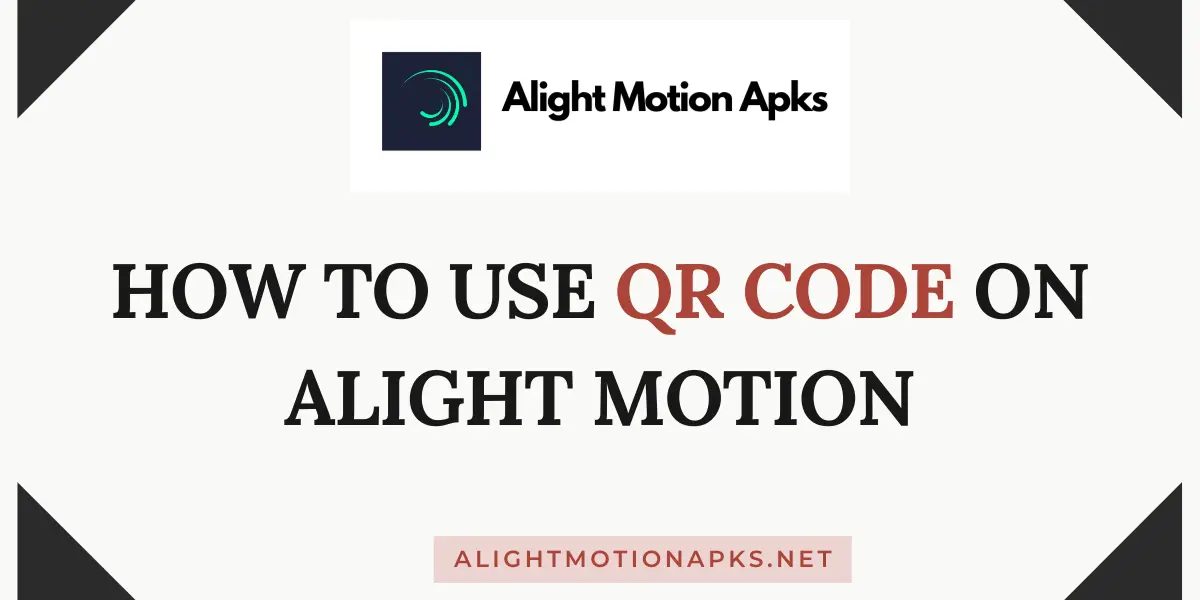 Alight Motion Apks

HOW TO USE QR CODE ON ALIGHT MOTION

ALIGHTMOTIONAPKS.NET